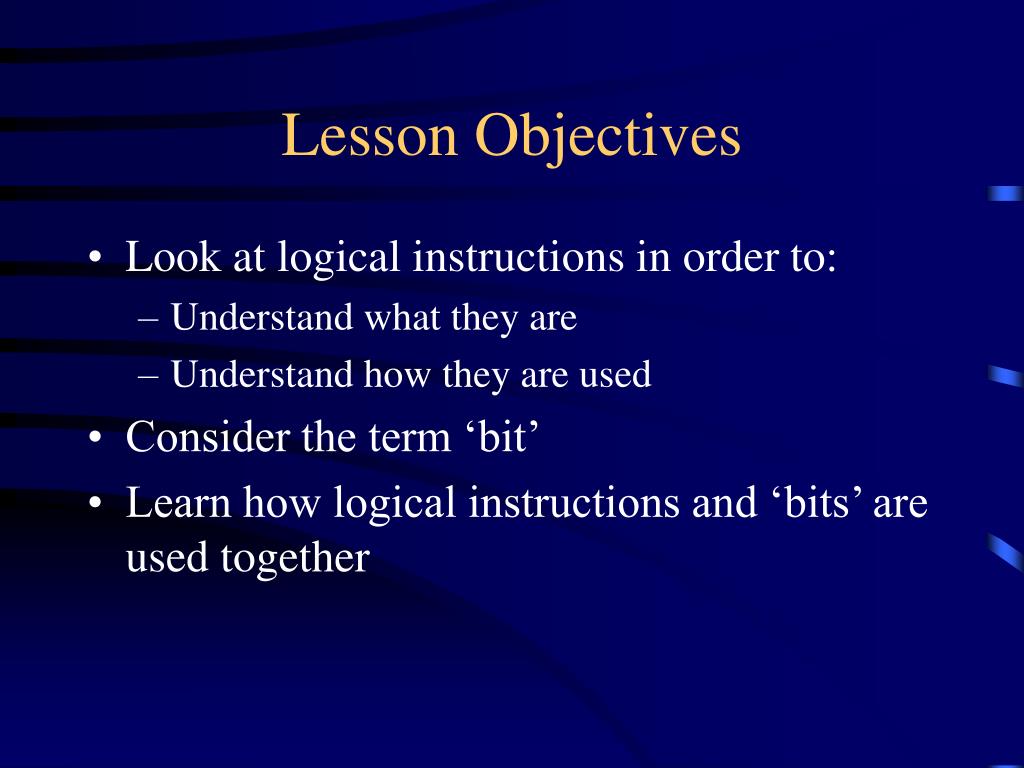 Lesson Objectives

• Look at logical instructions in order to:
– Understand what they are
– Understand how they are used
• Consider the term ‘bit’
• Learn how logical instructions and ‘bits’ are used together